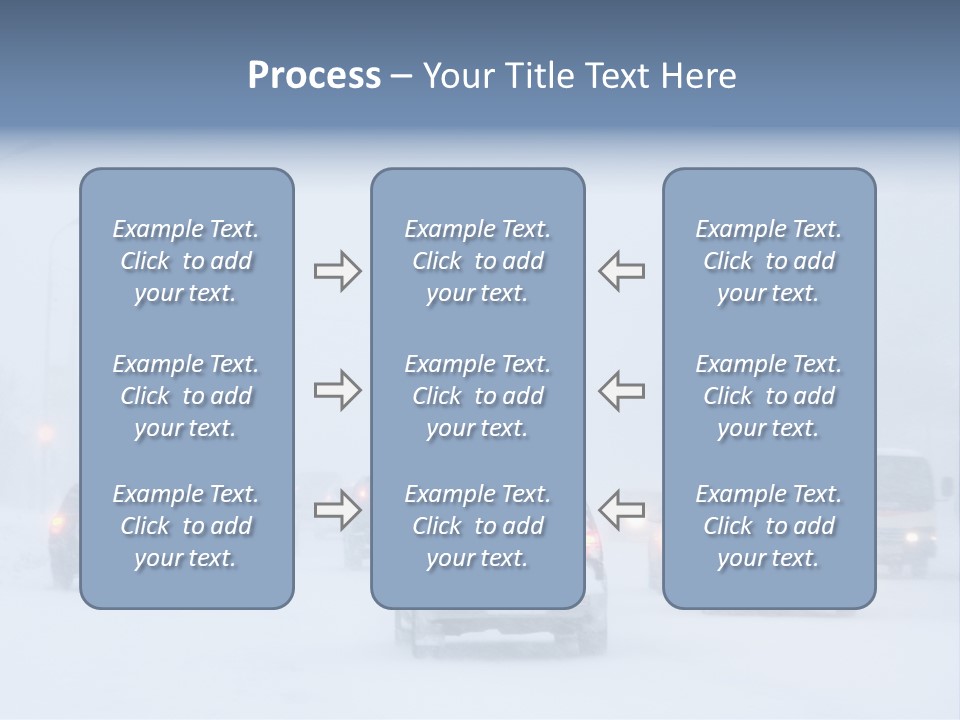 Process – Your Title Text Here

Example Text. Click to add your text.

Example Text. Click to add your text.

Example Text. Click to add your text.

Example Text. Click to add your text.

Example Text. Click to add your text.

Example Text. Click to add your text.

Example Text. Click to add your text.

Example Text. Click to add your text.

Example Text. Click to add your text.